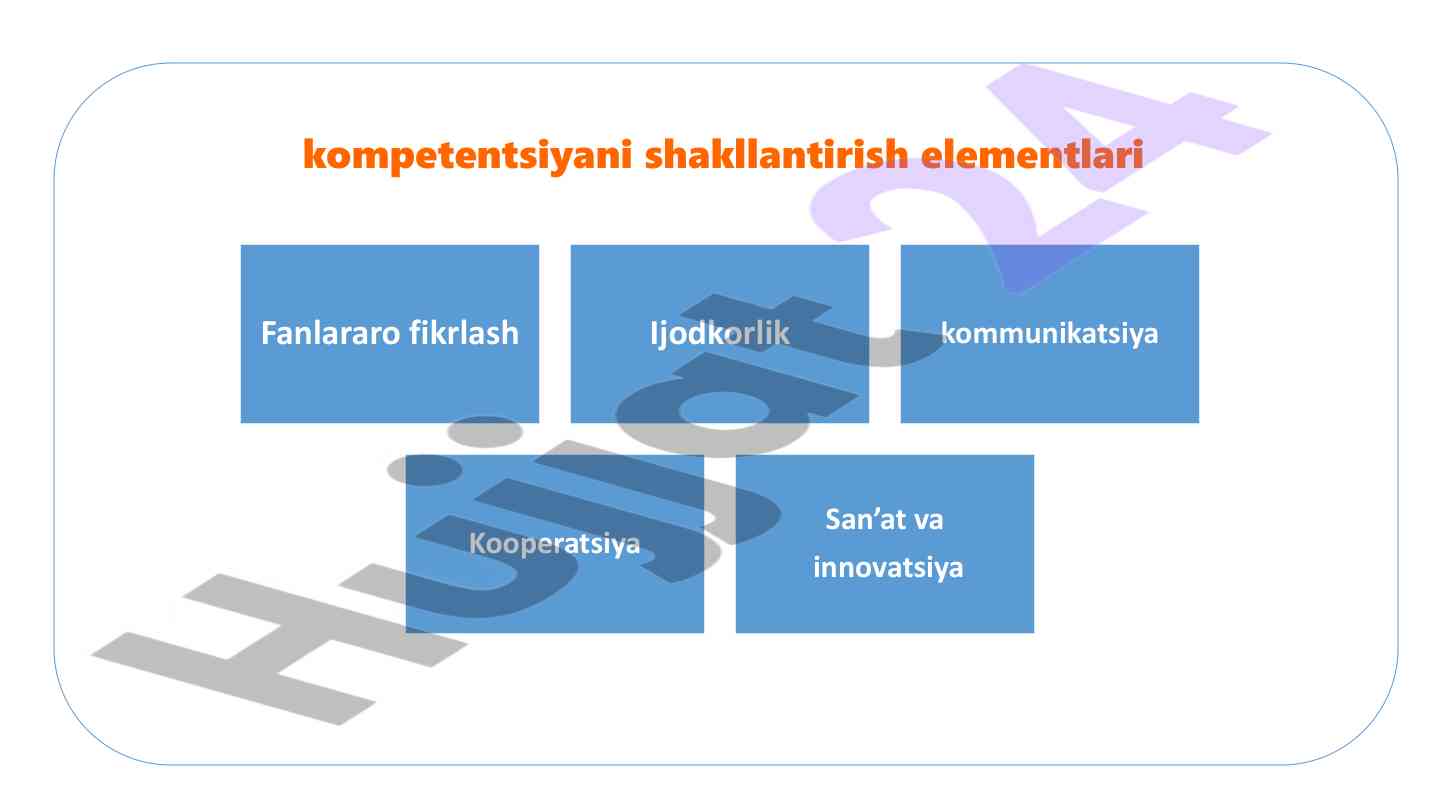 kompetentsiyani shakllantirish elementlari

Fanlararo fikrlash

Ijodkorlik

kommunikatsiya

Kooperatsiya

San’at va innovatsiya

Hujjat24